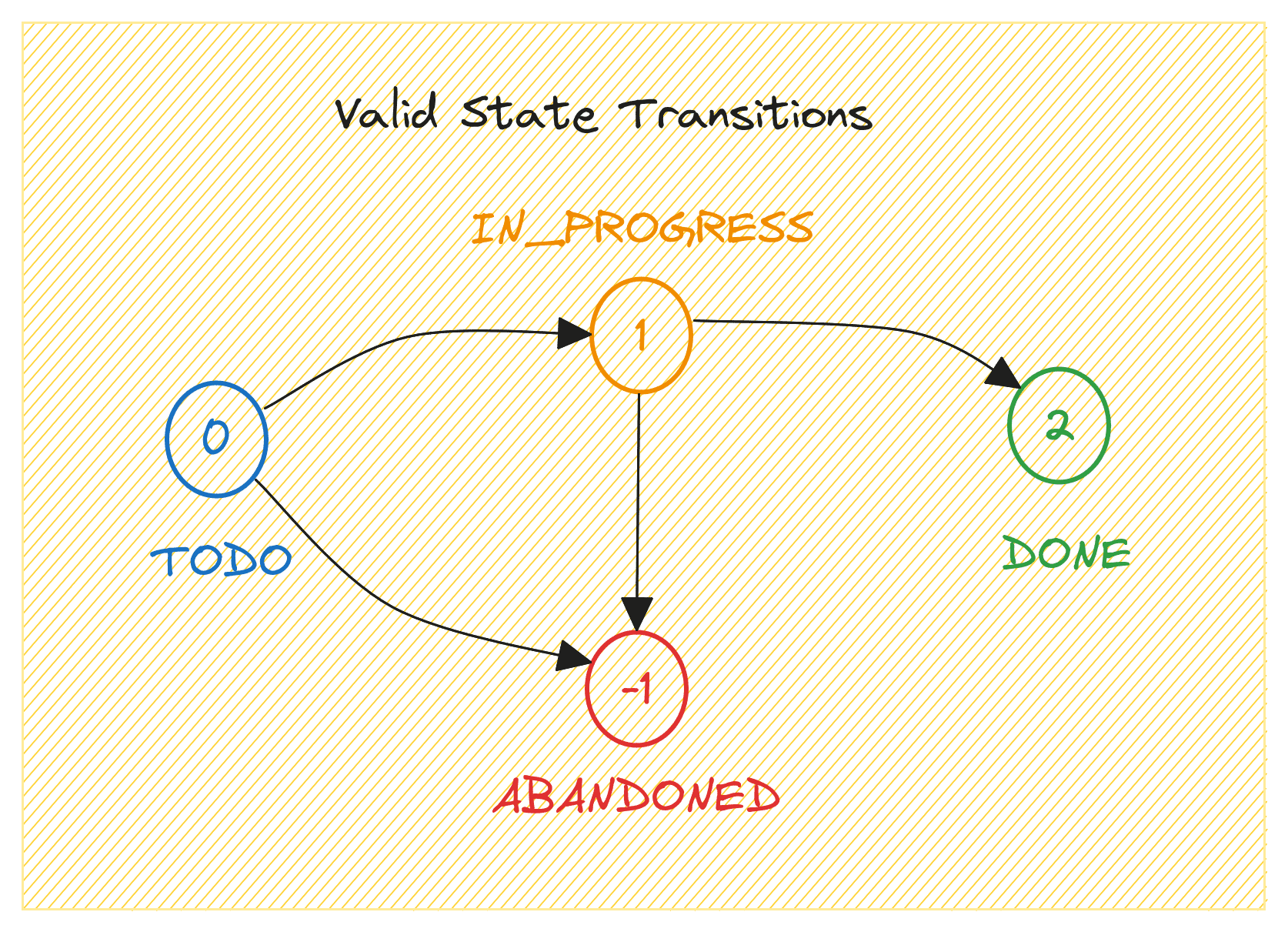 Valid State Transitions

IN_PROGRESS

1

0

2

TODO

DONE

-1

ABANDONED